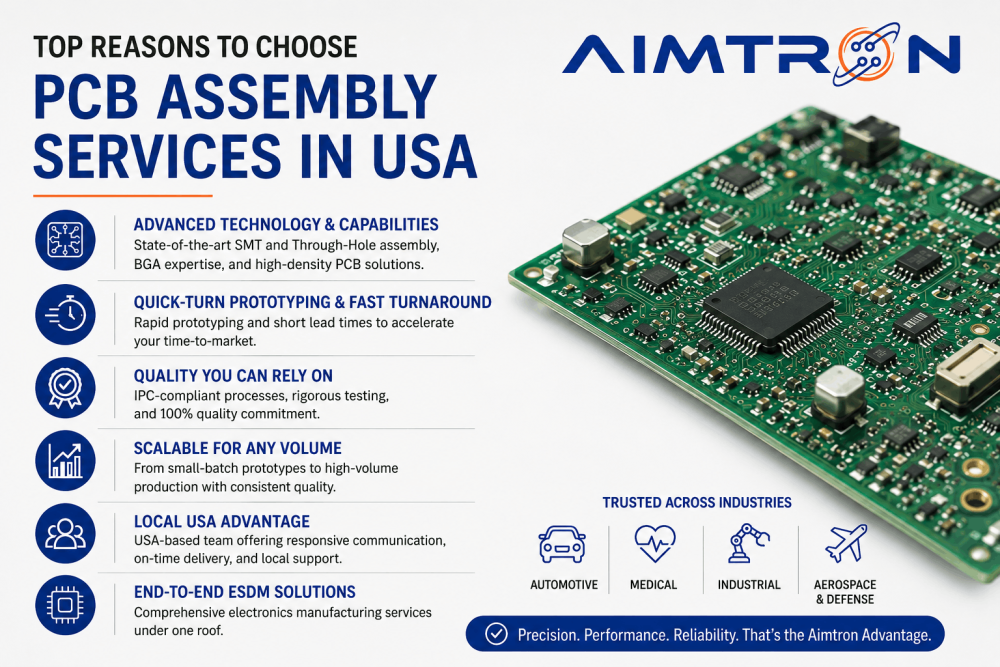 TOP REASONS TO CHOOSE
PCB ASSEMBLY SERVICES IN USA

AIMTRON

ADVANCED TECHNOLOGY & CAPABILITIES
State-of-the-art SMT and Through-Hole assembly, BGA expertise, and high-density PCB solutions.

QUICK-TURN PROTOTYPING & FAST TURNAROUND
Rapid prototyping and short lead times to accelerate your time-to-market.

QUALITY YOU CAN RELY ON
IPC-compliant processes, rigorous testing, and 100% quality commitment.

SCALABLE FOR ANY VOLUME
From small-batch prototypes to high-volume production with consistent quality.

LOCAL USA ADVANTAGE
USA-based team offering responsive communication, on-time delivery, and local support.

END-TO-END ESDM SOLUTIONS
Comprehensive electronics manufacturing services under one roof.

TRUSTED ACROSS INDUSTRIES

AUTOMOTIVE

MEDICAL

INDUSTRIAL

AEROSPACE & DEFENSE

Precision. Performance. Reliability. That's the Aimtron Advantage.